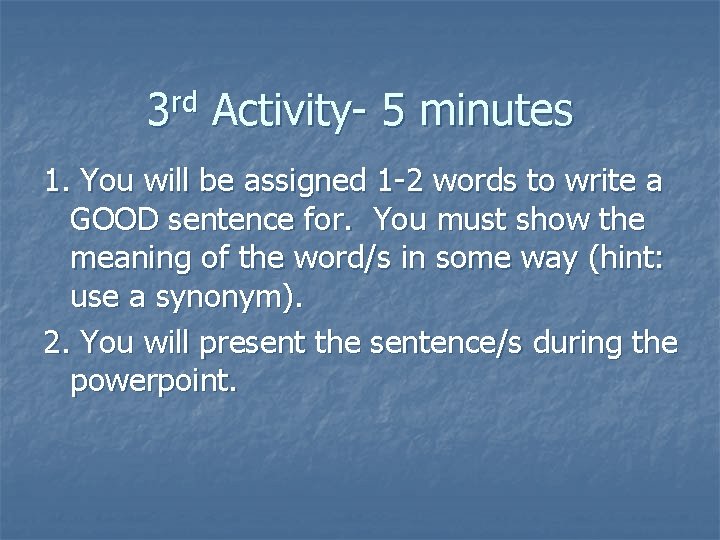 3rd Activity- 5 minutes

1. You will be assigned 1-2 words to write a GOOD sentence for.  You must show the meaning of the word/s in some way (hint: use a synonym).

2. You will present the sentence/s during the powerpoint.